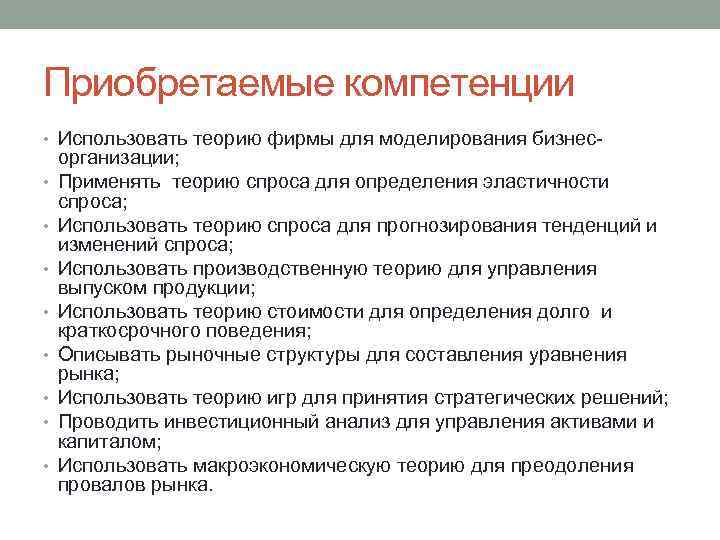 Приобретаемые компетенции

• Использовать теорию фирмы для моделирования бизнес-организации;
• Применять теорию спроса для определения эластичности спроса;
• Использовать теорию спроса для прогнозирования тенденций и изменений спроса;
• Использовать производственную теорию для управления выпуском продукции;
• Использовать теорию стоимости для определения долго и краткосрочного поведения;
• Описывать рыночные структуры для составления уравнения рынка;
• Использовать теорию игр для принятия стратегических решений;
• Проводить инвестиционный анализ для управления активами и капиталом;
• Использовать макроэкономическую теорию для преодоления провалов рынка.